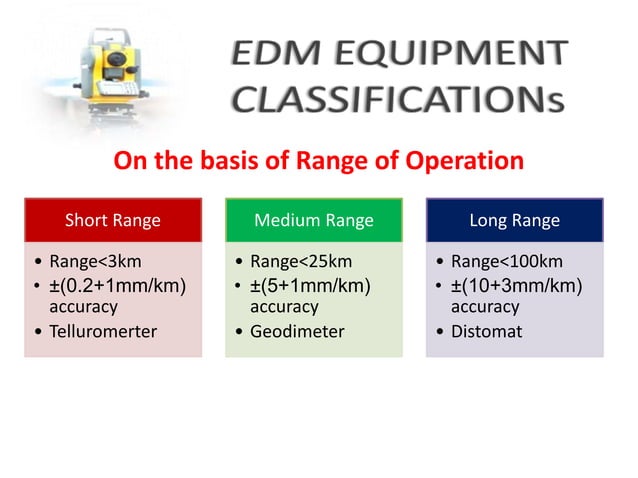 EDM EQUIPMENT CLASSIFICATIONs

On the basis of Range of Operation

Short Range

• Range<3km
• ±(0.2+1mm/km) accuracy
• Telluromerter

Medium Range

• Range<25km
• ±(5+1mm/km) accuracy
• Geodimeter

Long Range

• Range<100km
• ±(10+3mm/km) accuracy
• Distomat